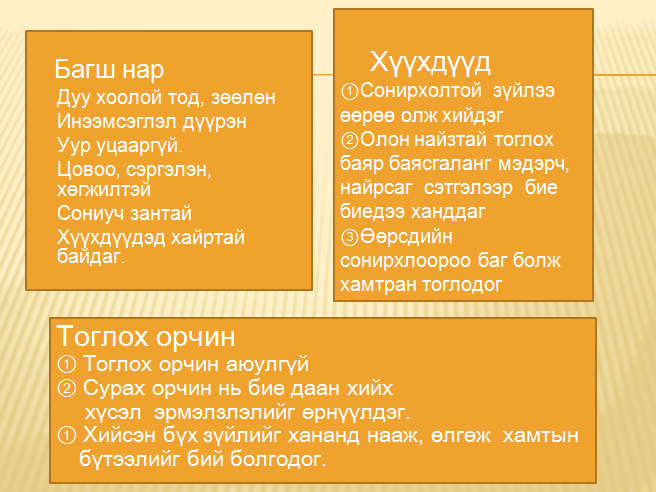 Багш нар
Дуу хоолой тод, зөөлөн
Инээмсэглэл дүүрэн
Уур уцааргүй.
Цовоо, сэргэлэн, хөгжилтэй
Сониуч зантай
Хүүхдүүдэд хайртай байдаг.

Хүүхдүүд
①Сонирхолтой зүйлээ өөрөө олж хийдэг
②Олон найзтай тоглох баяр баясгаланг мэдэрч, найрсаг сэтгэлээр бие биедээ ханддаг
③Өөрсдийн сонирхлоороо баг болж хамтран тоглодог

Тоглох орчин
① Тоглох орчин аюулгүй
② Сурах орчин нь бие даан хийх хүсэл эрмэлзлэлийг өрнүүлдэг.
① Хийсэн бүх зүйлийг хананд нааж, өлгөж хамтын бүтээлийг бий болгодог.